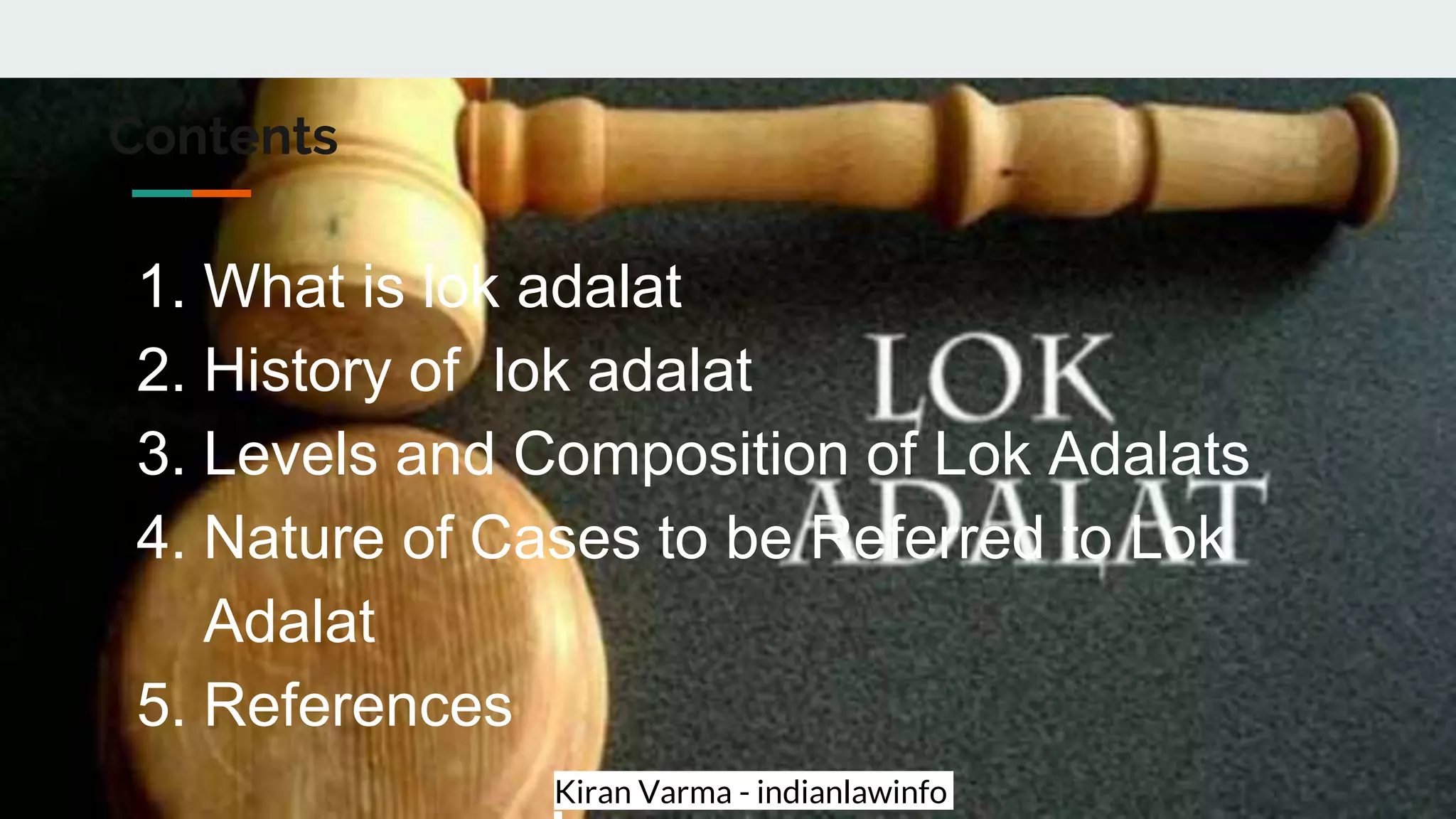 Contents

1. What is lok adalat
2. History of lok adalat
3. Levels and Composition of Lok Adalats
4. Nature of Cases to be Referred to Lok Adalat
5. References

LOK ADALAT

Kiran Varma - indianlawinfo